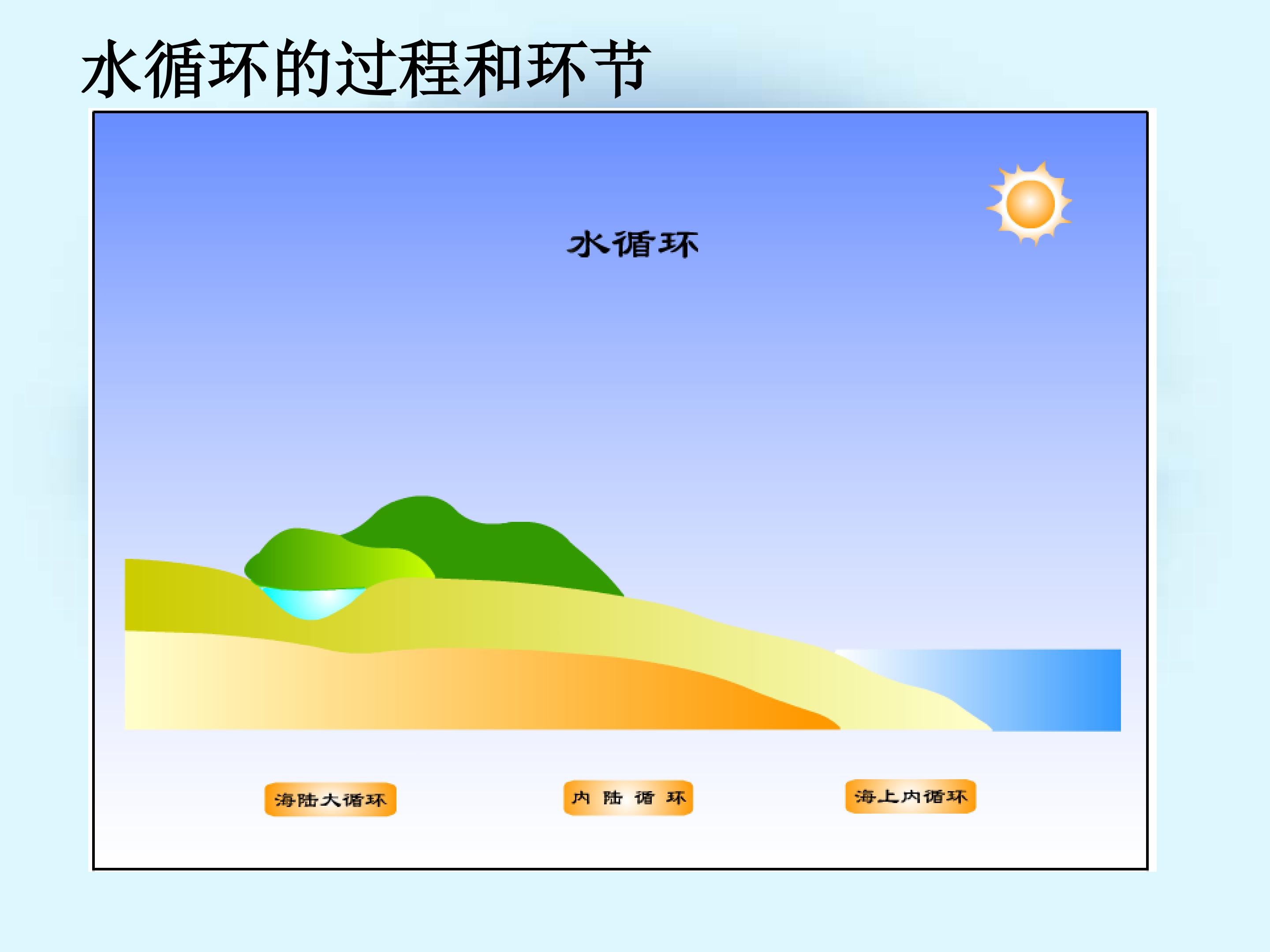 水循环的过程和环节

水循环

海陆大循环

内 陆 循 环

海上内循环